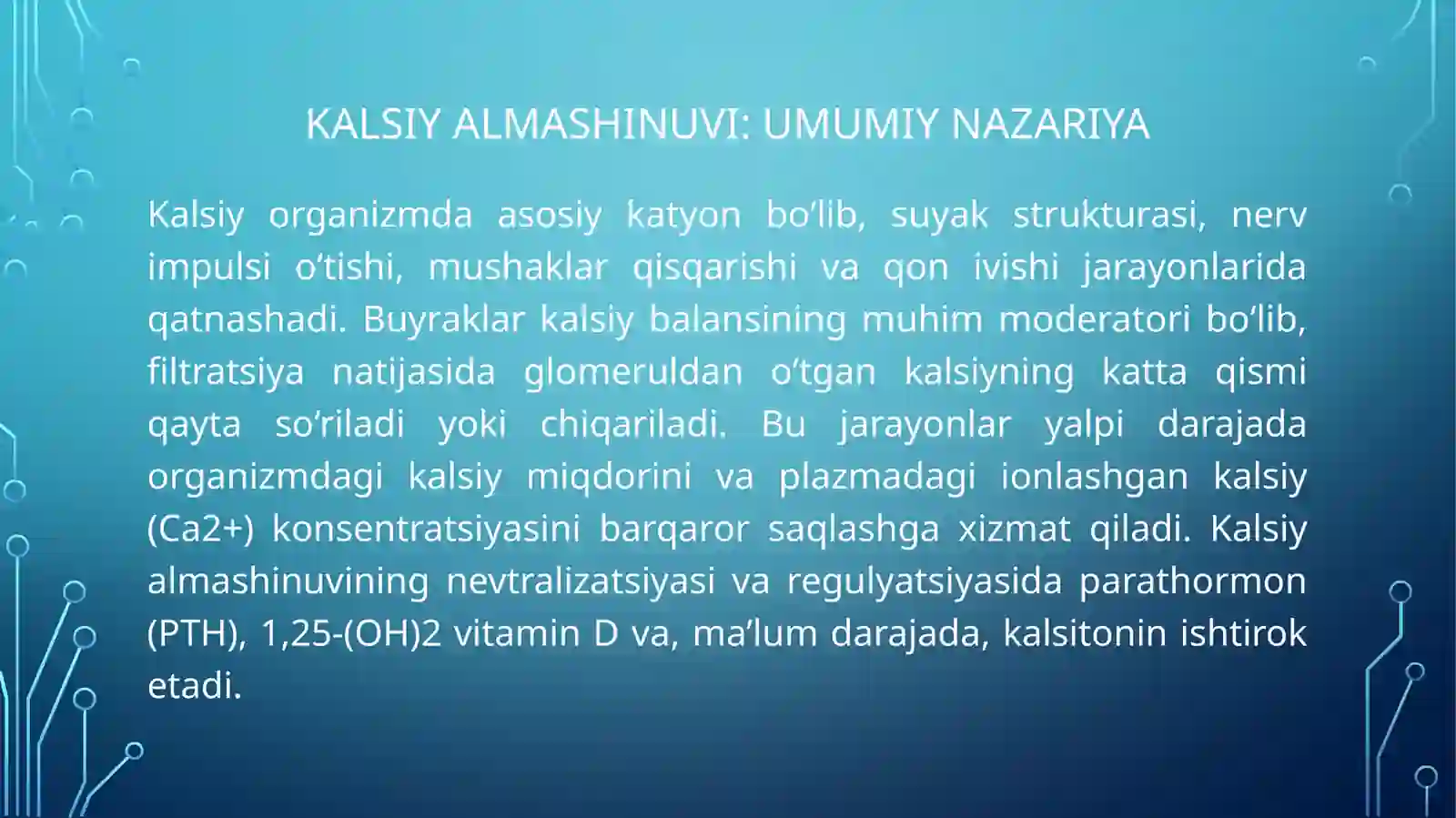 KALSIY ALMASHINUVI: UMUMIY NAZARIYA

Kalsiy organizmda asosiy katyon bo‘lib, suyak strukturasi, nerv impulsi o‘tishi, mushaklar qisqarishi va qon ivishi jarayonlarida qatnashadi. Buyraklar kalsiy balansining muhim moderatori bo‘lib, filtratsiya natijasida glomeruldan o‘tgan kalsiyning katta qismi qayta so‘riladi yoki chiqariladi. Bu jarayonlar yalpi darajada organizmdagi kalsiy miqdorini va plazmadagi ionlashgan kalsiy (Ca2+) konsentratsiyasini barqaror saqlashga xizmat qiladi. Kalsiy almashinuvining nevtralizatsiyasi va regulyatsiyasida parathormon (PTH), 1,25-(OH)2 vitamin D va, ma’lum darajada, kalsitonin ishtirok etadi.